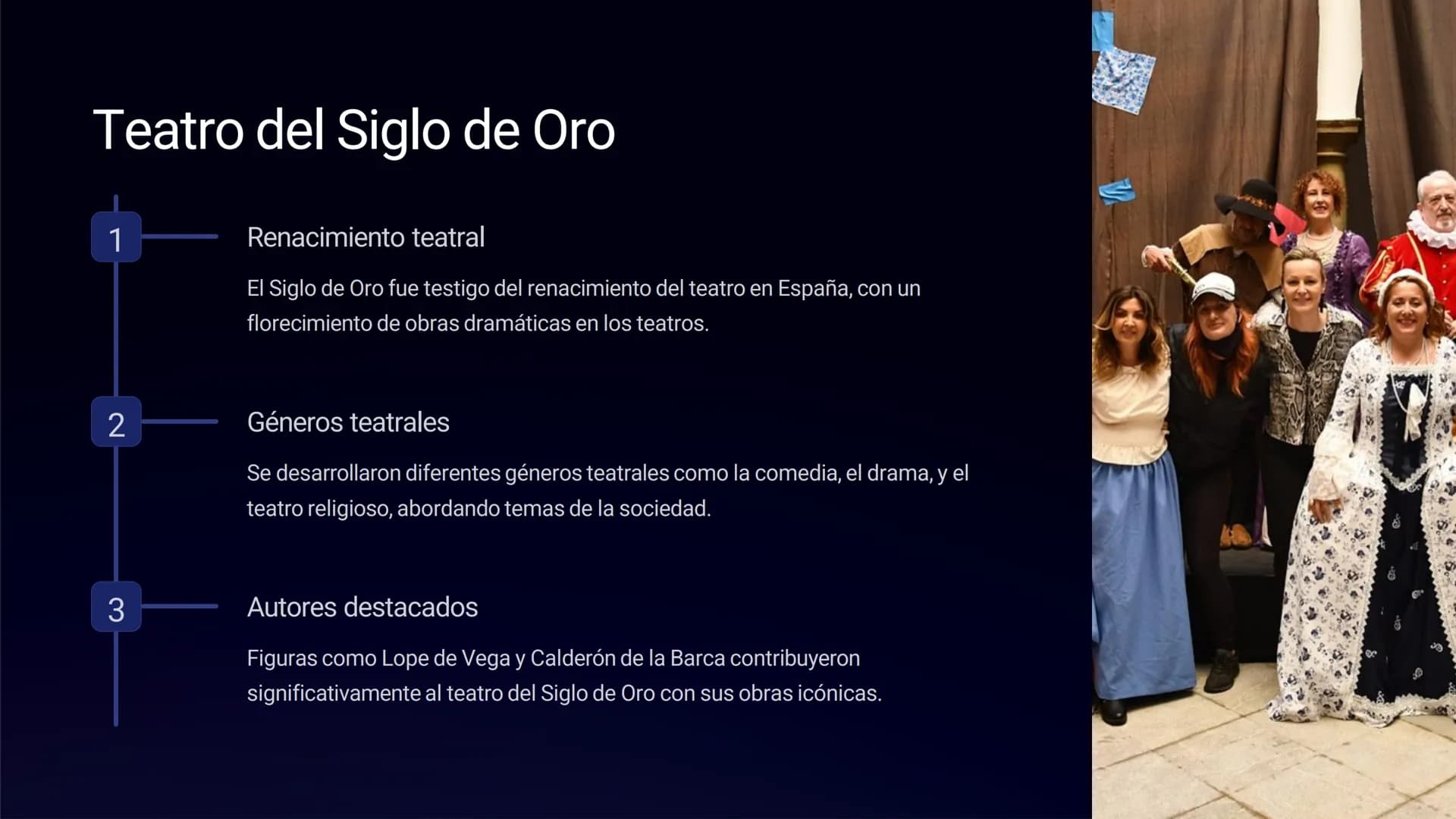 Teatro del Siglo de Oro

1

Renacimiento teatral

El Siglo de Oro fue testigo del renacimiento del teatro en España, con un florecimiento de obras dramáticas en los teatros.

2

Géneros teatrales

Se desarrollaron diferentes géneros teatrales como la comedia, el drama, y el teatro religioso, abordando temas de la sociedad.

3

Autores destacados

Figuras como Lope de Vega y Calderón de la Barca contribuyeron significativamente al teatro del Siglo de Oro con sus obras icónicas.